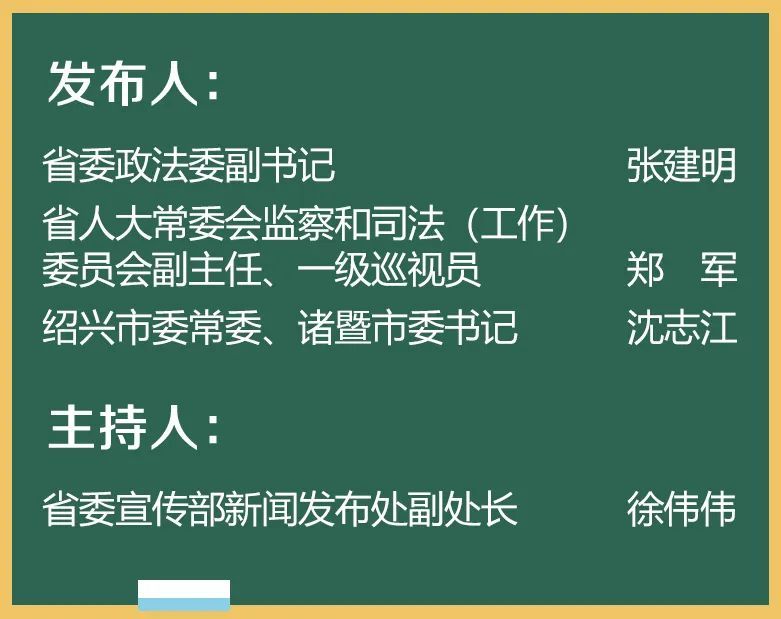 发布人：

省委政法委副书记 张建明

省人大常委会监察和司法（工作）委员会副主任、一级巡视员 郑 军

绍兴市委常委、诸暨市委书记 沈志江

主持人：

省委宣传部新闻发布处副处长 徐伟伟